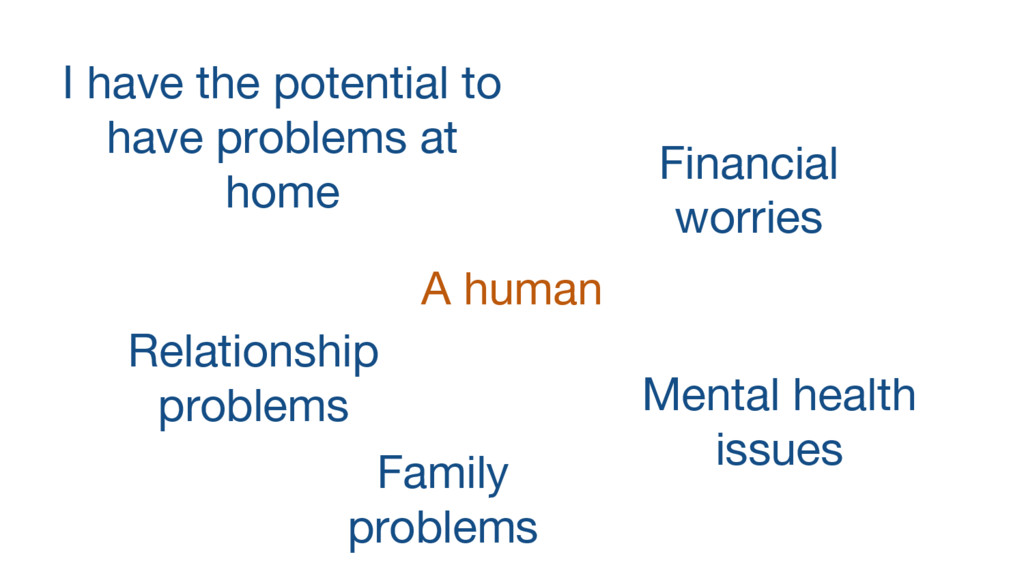 I have the potential to have problems at home

Financial worries

A human

Relationship problems

Mental health issues

Family problems